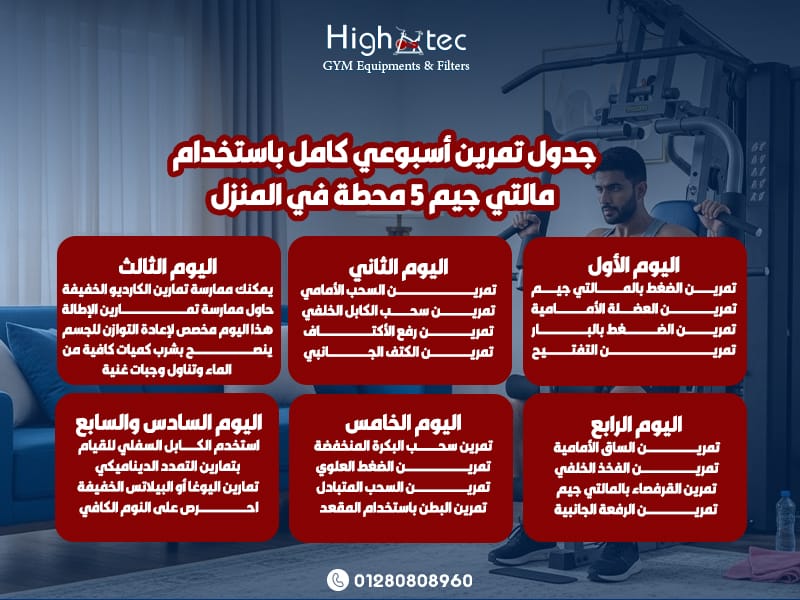 High tec
GYM Equipments & Filters

جدول تمرين أسبوعي كامل باستخدام مالتي جيم 5 محطة في المنزل

اليوم الأول
تمرين الضغط بالمالتي جيم
تمرين العضلة الأمامية
تمرين الضغط بالبار
تمرين التفتيح

اليوم الثاني
تمرين السحب الأمامي
تمرين سحب الكابل الخلفي
تمرين رفع الأكتاف
تمرين الكتف الجانبي

اليوم الثالث
يمكنك ممارسة تمارين الكارديو الخفيفة
حاول ممارسة تمارين الإطالة
هذا اليوم مخصص لإعادة التوازن للجسم
ينصح بشرب كميات كافية من الماء وتناول وجبات غنية

اليوم الرابع
تمرين الساق الأمامية
تمرين الفخذ الخلفي
تمرين القرفصاء بالمالتي جيم
تمرين الرفعة الجانبية

اليوم الخامس
تمرين سحب البكرة المنخفضة
تمرين الضغط العلوي
تمرين السحب المتبادل
تمرين البطن باستخدام المقعد

اليوم السادس والسابع
استخدم الكابل السفلي للقيام بتمارين التمدد الديناميكي
تمارين اليوغا أو البيلاتس الخفيفة
احرص على النوم الكافي

01280808960